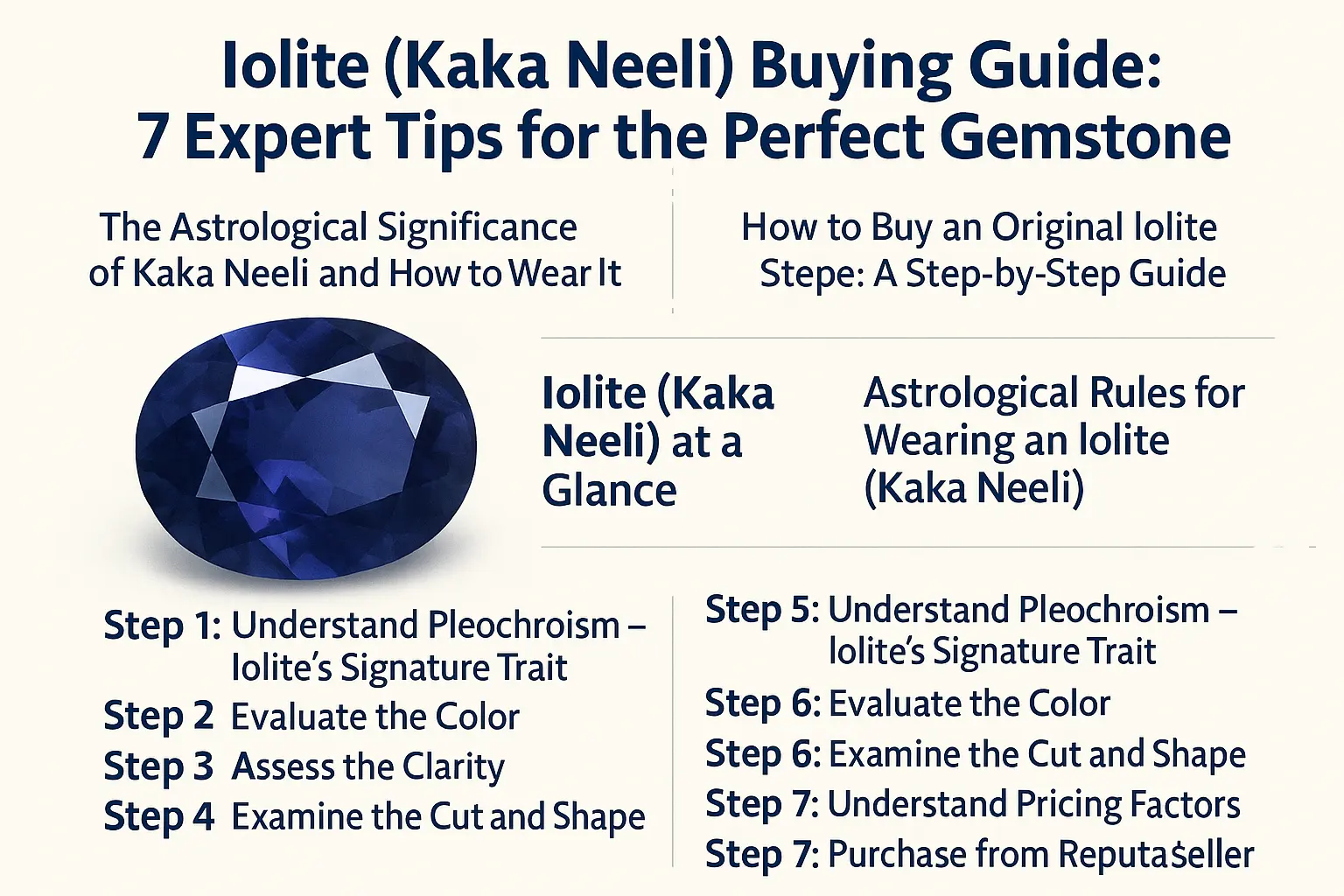 Iolite (Kaka Neeli) Buying Guide:
7 Expert Tips for the Perfect Gemstone

The Astrological Significance of Kaka Neeli and How to Wear It

How to Buy an Original Iolite Stepe: A Step-by-Step Guide

Iolite (Kaka Neeli) at a Glance

Astrological Rules for Wearing an Iolite (Kaka Neeli)

Step 1: Understand Pleochroism – Iolite's Signature Trait
Step 2 Evaluate the Color
Step 3 Assess the Clarity
Step 4 Examine the Cut and Shape

Step 5: Understand Pleochroism – Iolite's Signature Trait
Step 6: Evaluate the Color
Step 6: Examine the Cut and Shape
Step 7: Understand Pricing Factors
Step 7: Purchase from Reputa$eller